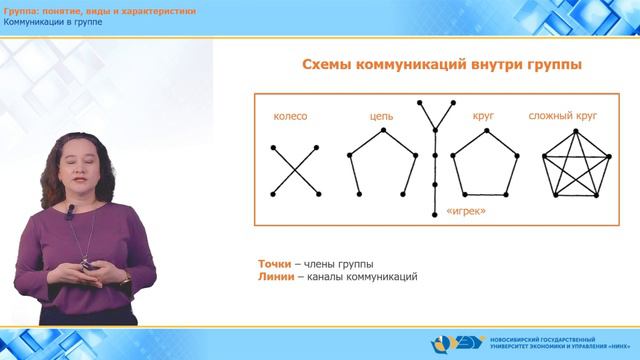 Группа: понятие, виды и характеристики
Коммуникации в группе

Схемы коммуникаций внутри группы

колесо
цепь
круг
сложный круг
«игрек»

Точки – члены группы
Линии – каналы коммуникаций

НОВОСИБИРСКИЙ ГОСУДАРСТВЕННЫЙ УНИВЕРСИТЕТ ЭКОНОМИКИ И УПРАВЛЕНИЯ «НИНХ»